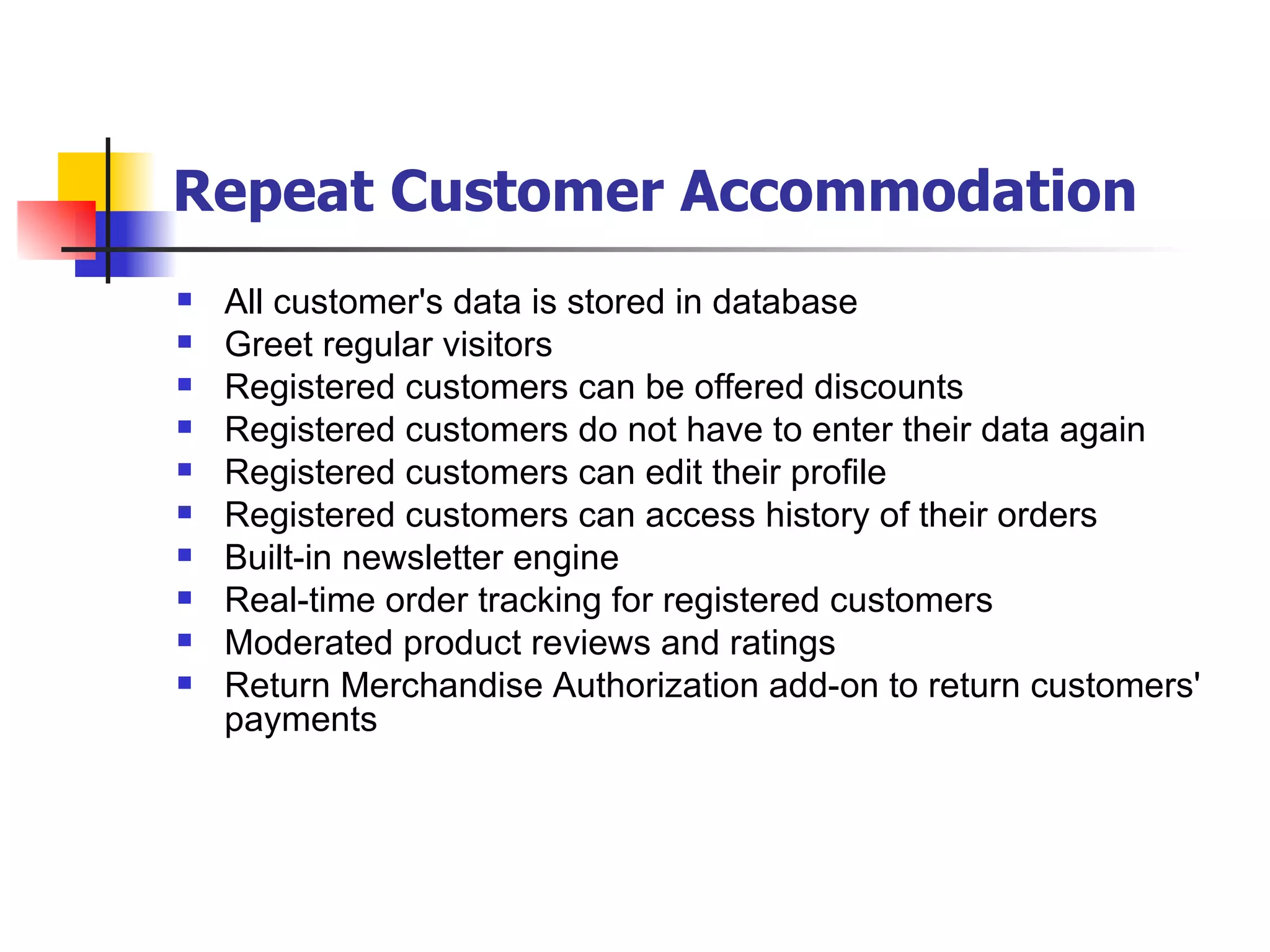 Repeat Customer Accommodation

- All customer's data is stored in database
- Greet regular visitors
- Registered customers can be offered discounts
- Registered customers do not have to enter their data again
- Registered customers can edit their profile
- Registered customers can access history of their orders
- Built-in newsletter engine
- Real-time order tracking for registered customers
- Moderated product reviews and ratings
- Return Merchandise Authorization add-on to return customers' payments